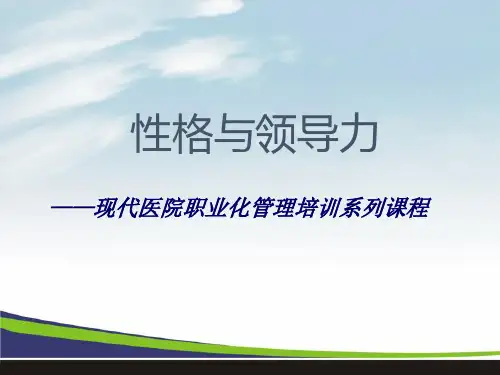 性格与领导力

——现代医院职业化管理培训系列课程